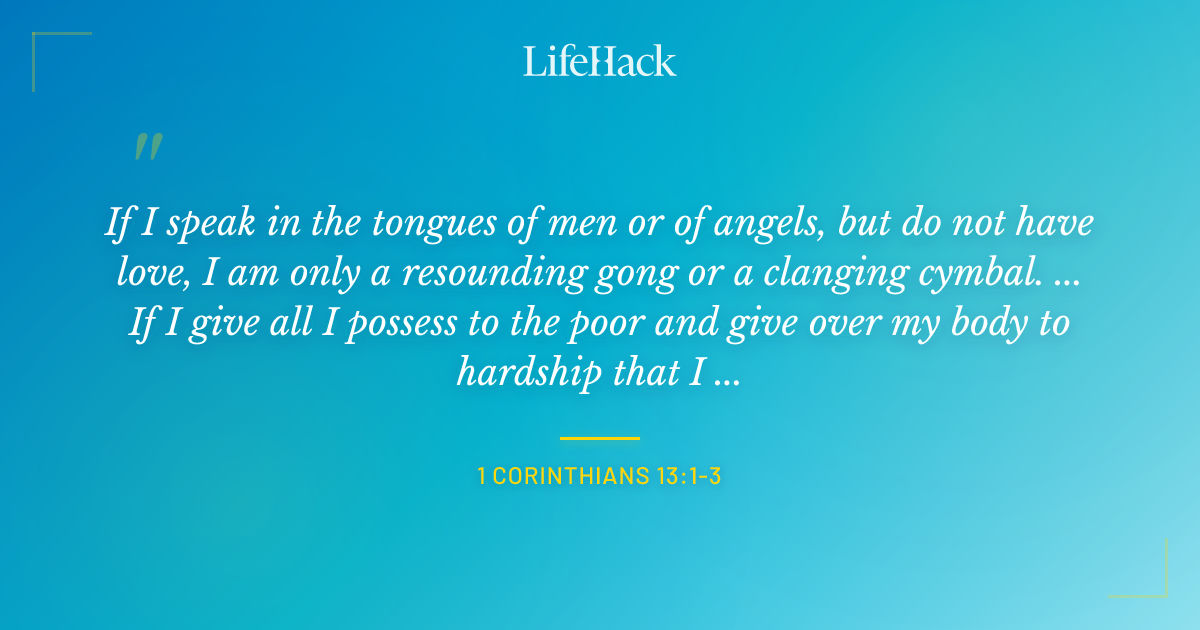 LifeHack

"

If I speak in the tongues of men or of angels, but do not have love, I am only a resounding gong or a clanging cymbal. ... If I give all I possess to the poor and give over my body to hardship that I ...

1 CORINTHIANS 13:1-3